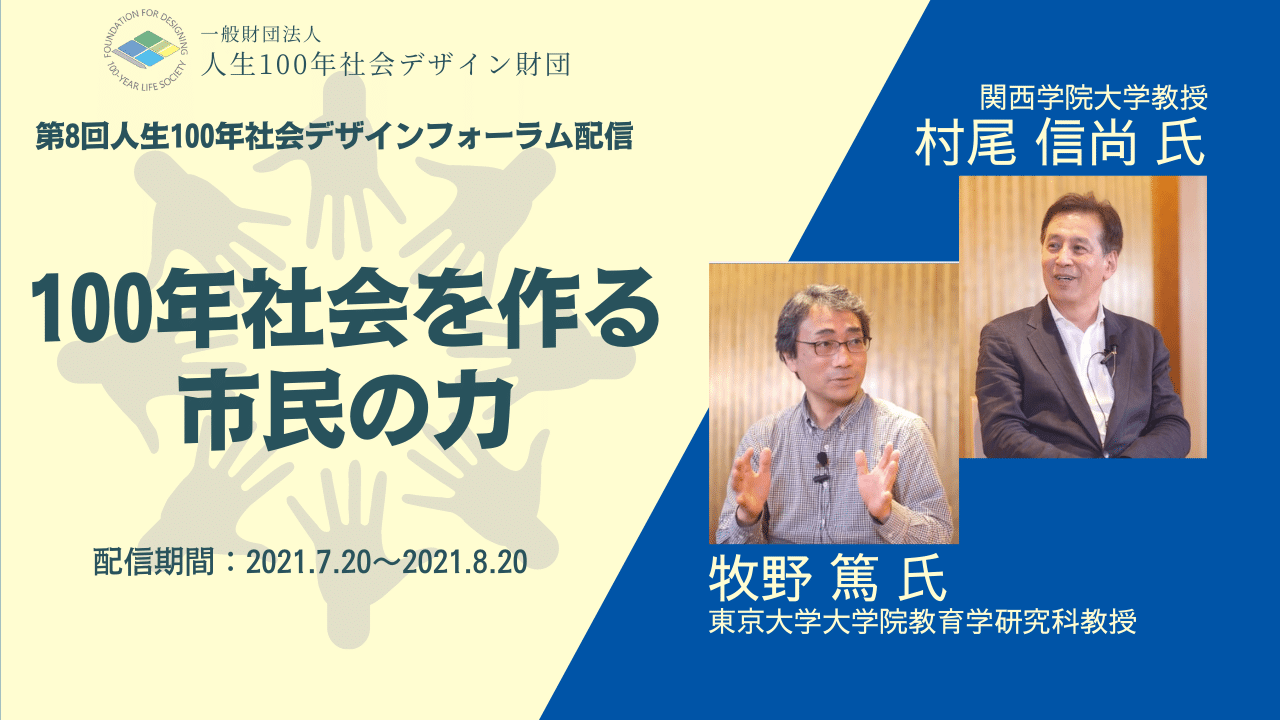 FOUNDATION FOR DESIGNING 100-YEAR LIFE SOCIETY

一般財団法人
人生100年社会デザイン財団

第8回人生100年社会デザインフォーラム配信

100年社会を作る
市民の力

配信期間：2021.7.20〜2021.8.20

関西学院大学教授
村尾 信尚 氏

牧野 篤 氏
東京大学大学院教育学研究科教授